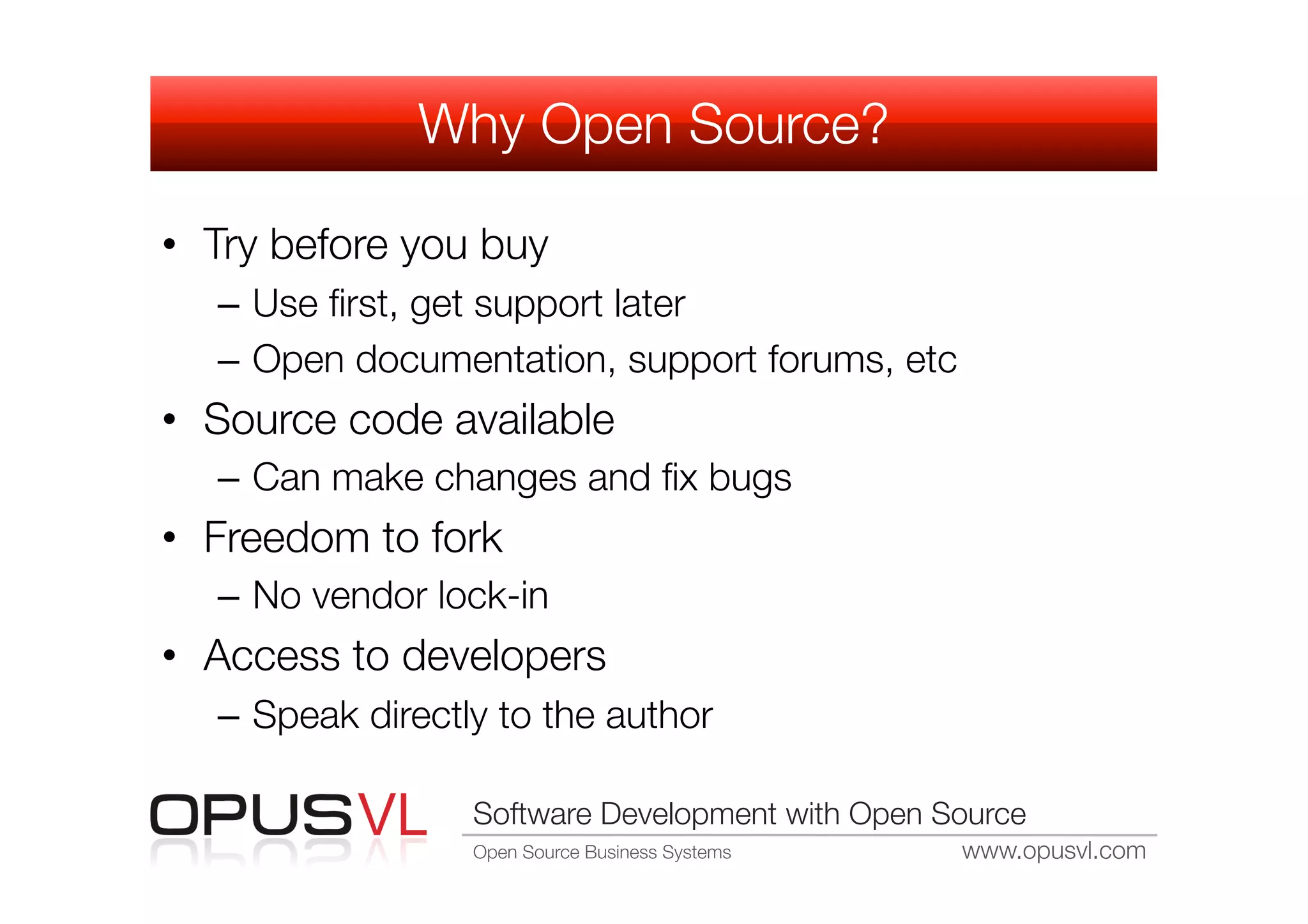 Why Open Source?

• Try before you buy
– Use first, get support later
– Open documentation, support forums, etc
• Source code available
– Can make changes and fix bugs
• Freedom to fork
– No vendor lock-in
• Access to developers
– Speak directly to the author

OPUSVL

Software Development with Open Source

Open Source Business Systems

www.opusvl.com